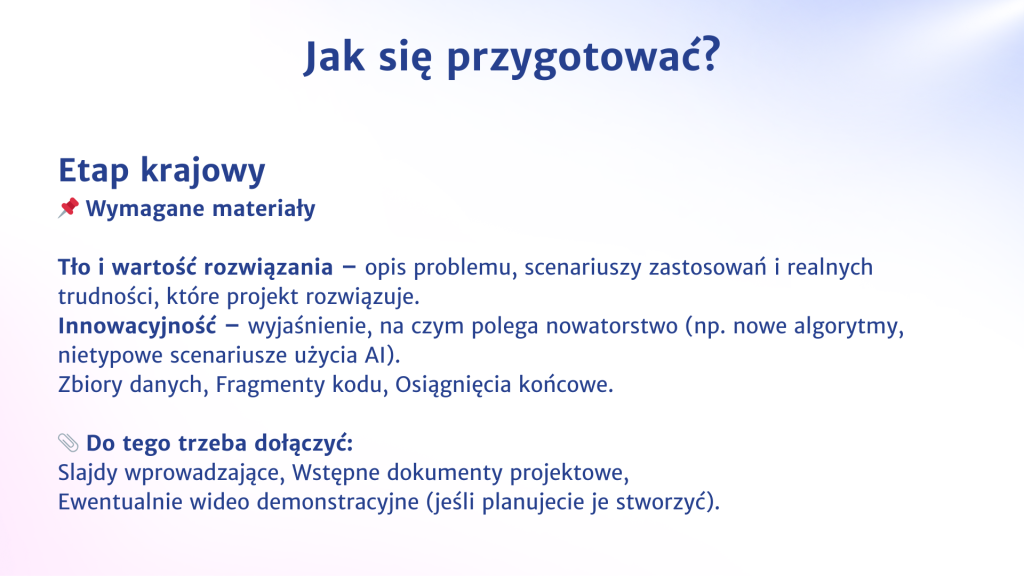 Jak się przygotować?

Etap krajowy
📌 Wymagane materiały

Tło i wartość rozwiązania – opis problemu, scenariuszy zastosowań i realnych trudności, które projekt rozwiązuje.
Innowacyjność – wyjaśnienie, na czym polega nowatorstwo (np. nowe algorytmy, nietypowe scenariusze użycia AI).
Zbiory danych, Fragmenty kodu, Osiągnięcia końcowe.

📎 Do tego trzeba dołączyć:
Slajdy wprowadzające, Wstępne dokumenty projektowe,
Ewentualnie wideo demonstracyjne (jeśli planujecie je stworzyć).